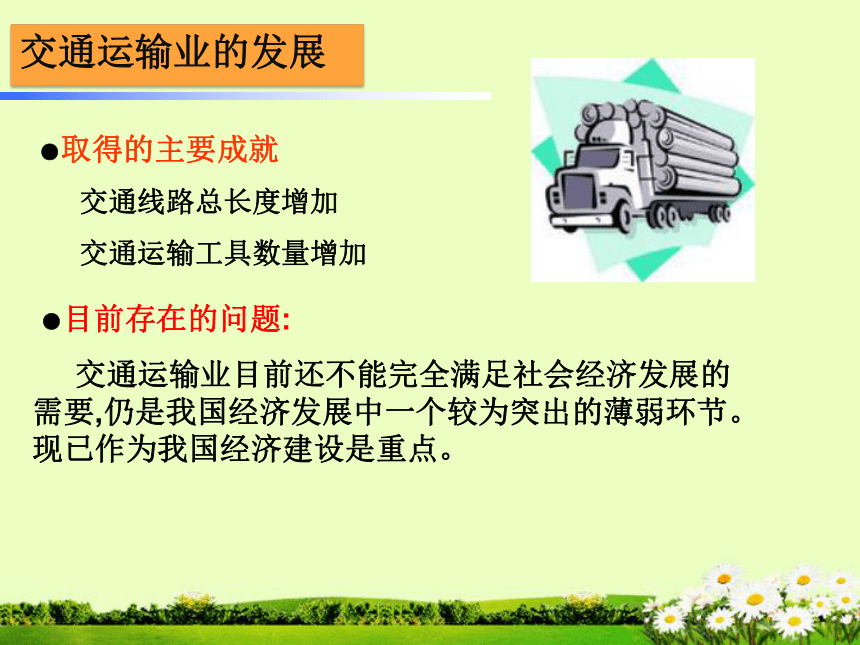 交通运输业的发展

●取得的主要成就

交通线路总长度增加

交通运输工具数量增加

●目前存在的问题:

交通运输业目前还不能完全满足社会经济发展的需要,仍是我国经济发展中一个较为突出的薄弱环节。现已作为我国经济建设是重点。